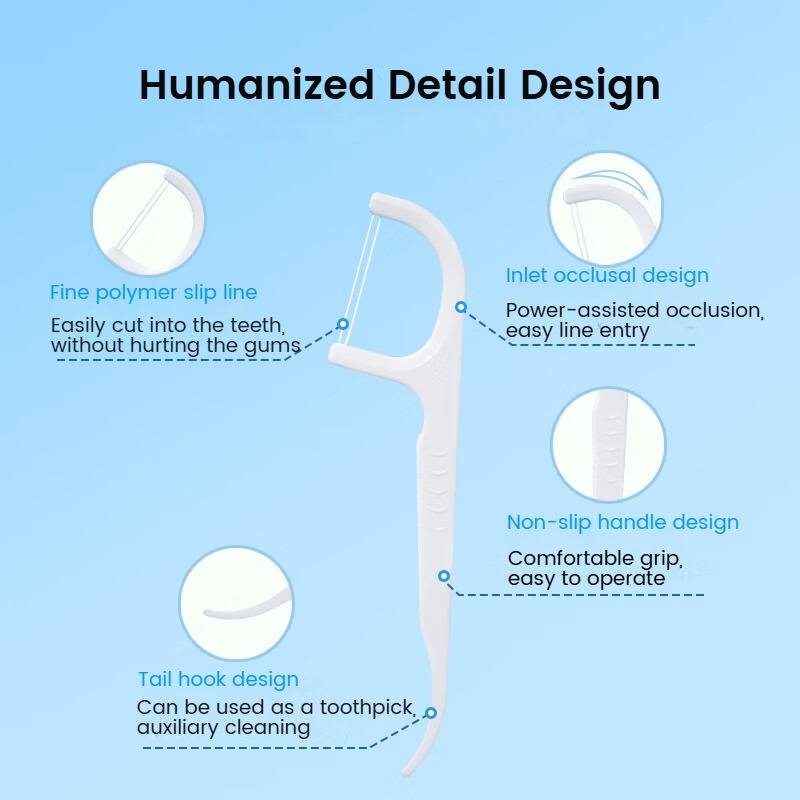 Humanized Detail Design

Fine polymer slip line

Easily cut into the teeth, without hurting the gums

Inlet occlusal design

Power-assisted occlusion, easy line entry

Non-slip handle design

Comfortable grip, easy to operate

Tail hook design

Can be used as a toothpick, auxiliary cleaning